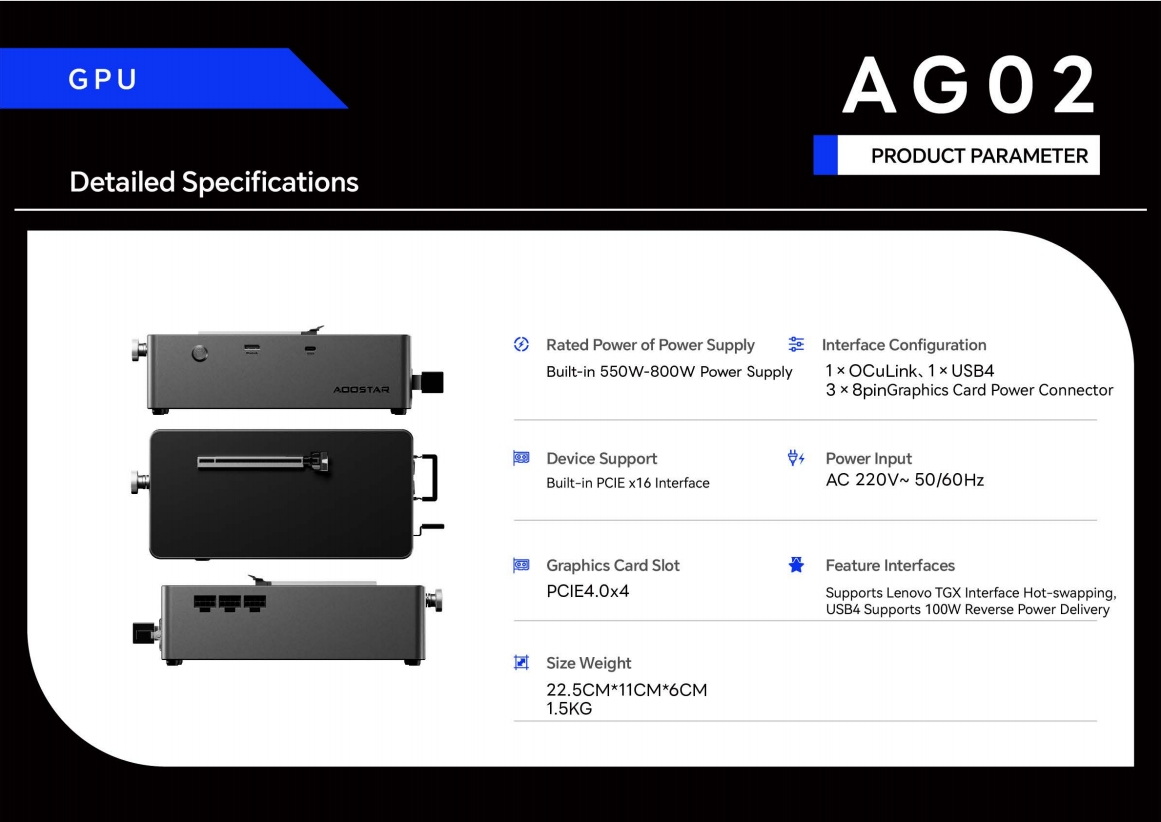 GPU

AG02

PRODUCT PARAMETER

Detailed Specifications

AOOSTAR

Rated Power of Power Supply
Built-in 550W-800W Power Supply

Interface Configuration
1 × OCuLink、1 × USB4
3 × 8pinGraphics Card Power Connector

Device Support
Built-in PCIE x16 Interface

Power Input
AC 220V~ 50/60Hz

Graphics Card Slot
PCIE4.0x4

Feature Interfaces
Supports Lenovo TGX Interface Hot-swapping,
USB4 Supports 100W Reverse Power Delivery

Size Weight
22.5CM*11CM*6CM
1.5KG